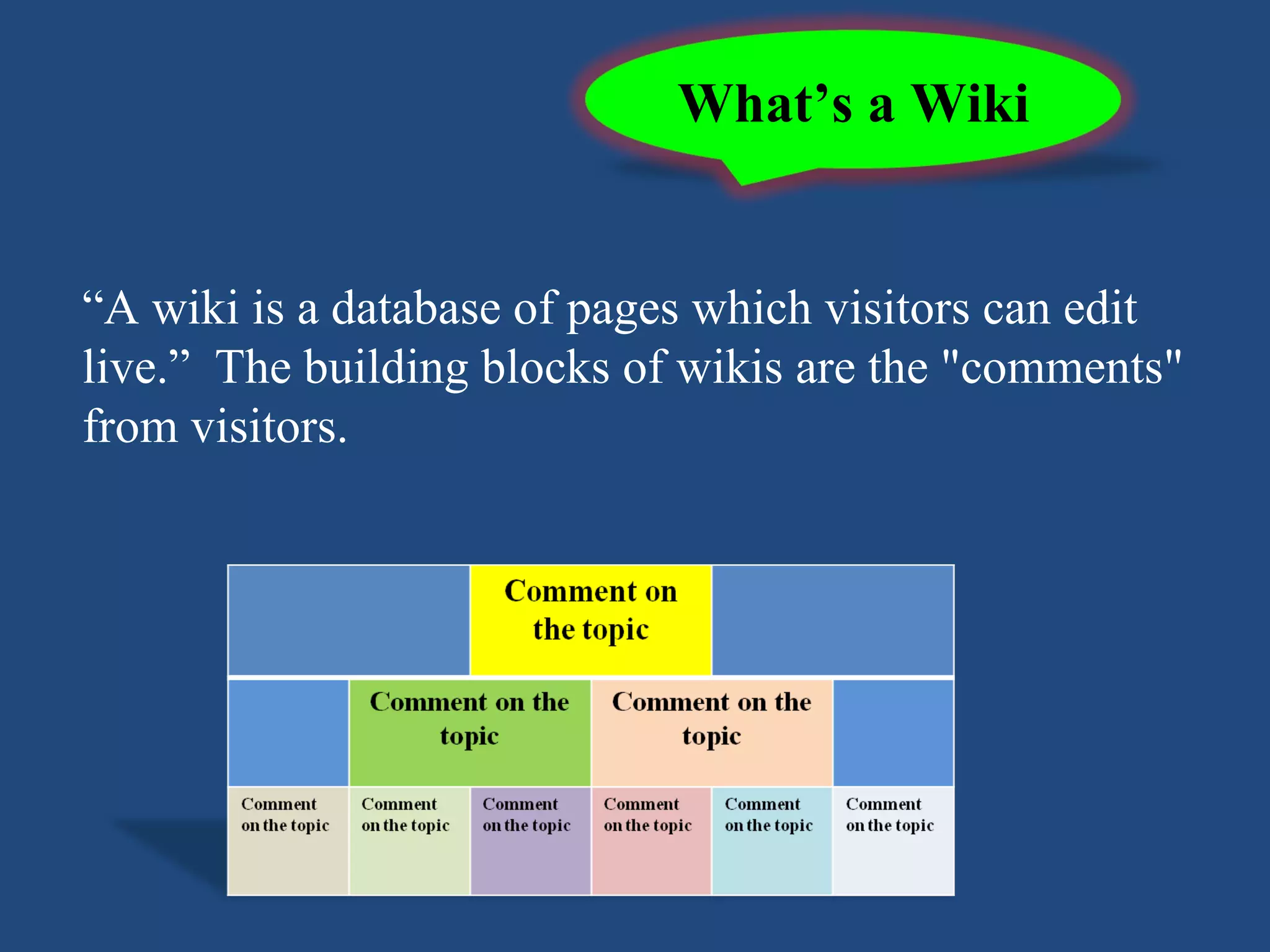 What’s a Wiki

“A wiki is a database of pages which visitors can edit live.” The building blocks of wikis are the "comments" from visitors.

Comment on the topic

Comment on the topic

Comment on the topic

Comment on the topic

Comment on the topic

Comment on the topic

Comment on the topic

Comment on the topic

Comment on the topic